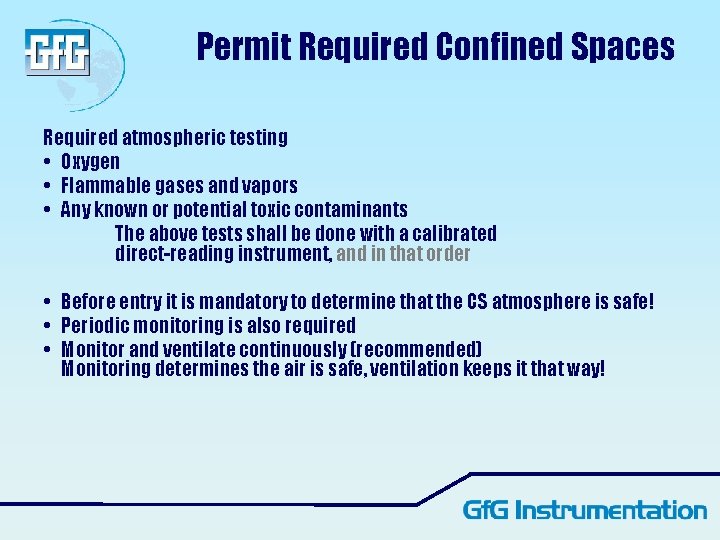 GfG

Permit Required Confined Spaces

Required atmospheric testing
• Oxygen
• Flammable gases and vapors
• Any known or potential toxic contaminants
The above tests shall be done with a calibrated direct-reading instrument, and in that order

• Before entry it is mandatory to determine that the CS atmosphere is safe!
• Periodic monitoring is also required
• Monitor and ventilate continuously (recommended)
Monitoring determines the air is safe, ventilation keeps it that way!

GfG Instrumentation